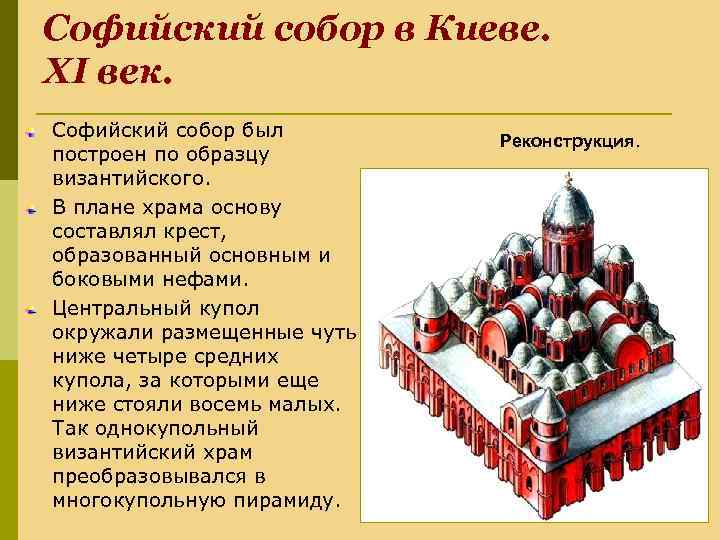 Софийский собор в Киеве. XI век.

Софийский собор был построен по образцу византийского.

В плане храма основу составлял крест, образованный основным и боковыми нефами.

Центральный купол окружали размещенные чуть ниже четыре средних купола, за которыми еще ниже стояли восемь малых. Так однокупольный византийский храм преобразовывался в многокупольную пирамиду.

Реконструкция.